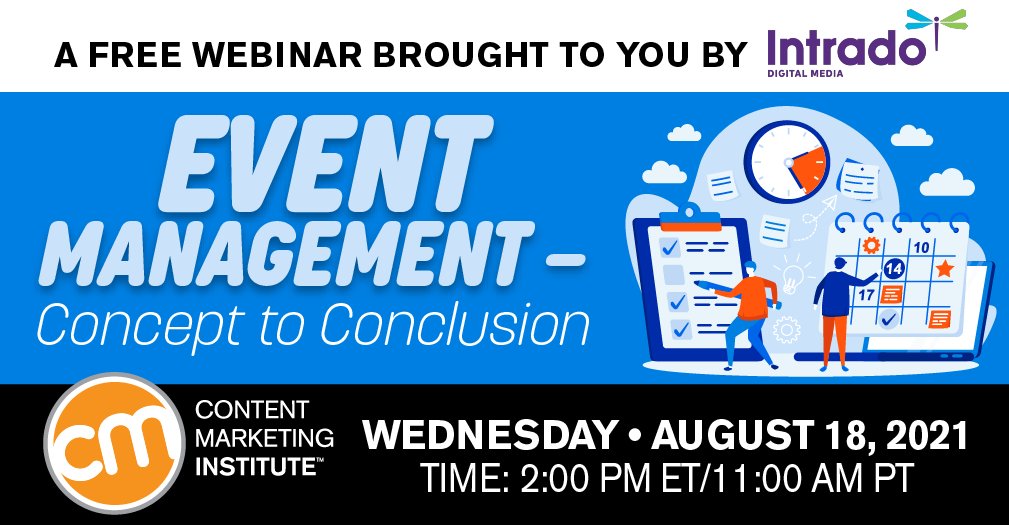 A FREE WEBINAR BROUGHT TO YOU BY Intrado DIGITAL MEDIA

EVENT MANAGEMENT – Concept to Conclusion

10
14
17

cm CONTENT MARKETING INSTITUTE™

WEDNESDAY • AUGUST 18, 2021
TIME: 2:00 PM ET/11:00 AM PT